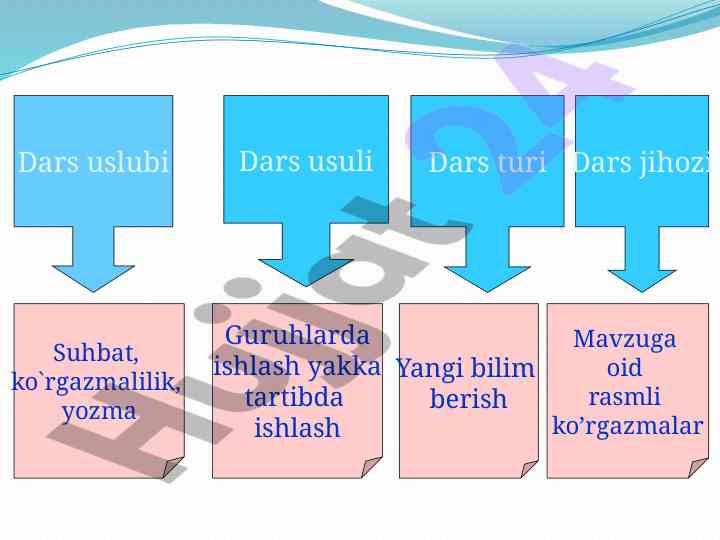 Dars uslubi

Dars usuli

Dars turi

Dars jihozi

Suhbat, ko`rgazmalilik, yozma

Guruhlarda ishlash yakka tartibda ishlash

Yangi bilim berish

Mavzuga oid rasmli ko’rgazmalar

Hujjat24